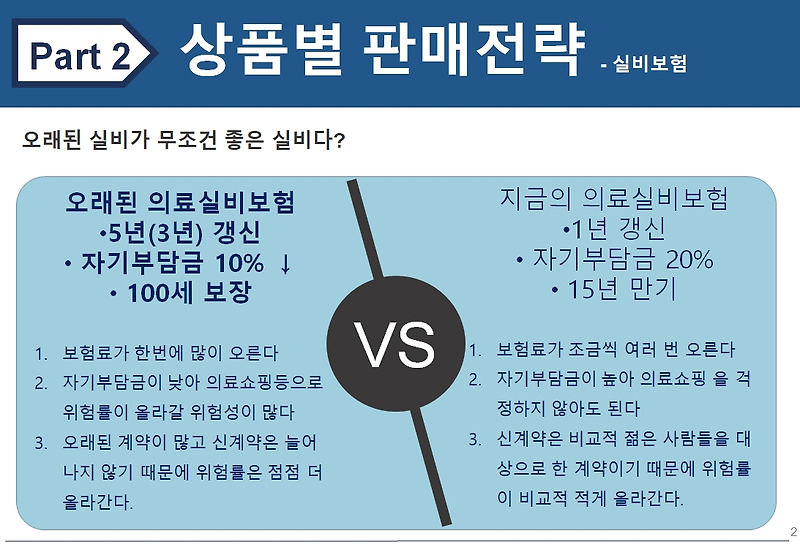 Part 2 상품별 판매전략 - 실비보험

오래된 실비가 무조건 좋은 실비다?

오래된 의료실비보험
•5년(3년) 갱신
• 자기부담금 10% ↓
• 100세 보장

1. 보험료가 한번에 많이 오른다
2. 자기부담금이 낮아 의료쇼핑등으로 위험률이 올라갈 위험성이 많다
3. 오래된 계약이 많고 신계약은 늘어나지 않기 때문에 위험률은 점점 더 올라간다.

VS

지금의 의료실비보험
•1년 갱신
• 자기부담금 20%
• 15년 만기

1. 보험료가 조금씩 여러 번 오른다
2. 자기부담금이 높아 의료쇼핑 을 걱정하지 않아도 된다
3. 신계약은 비교적 젊은 사람들을 대상으로 한 계약이기 때문에 위험률이 비교적 적게 올라간다.

2